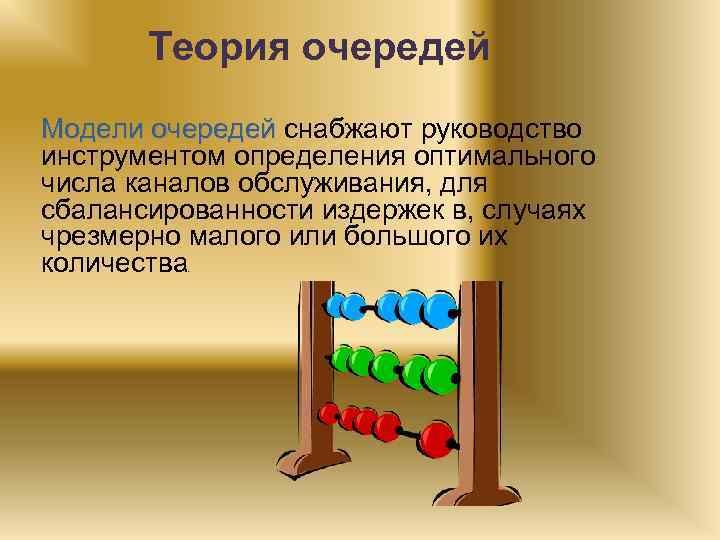 Теория очередей

Модели очередей снабжают руководство инструментом определения оптимального числа каналов обслуживания, для сбалансированности издержек в, случаях чрезмерно малого или большого их количества.